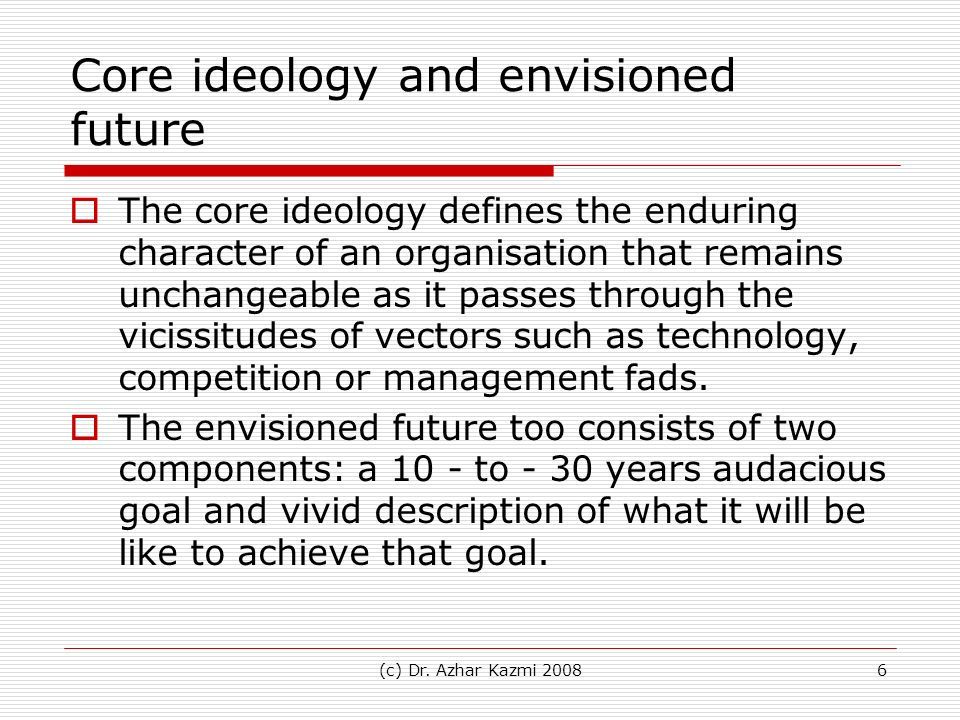 Core ideology and envisioned future

The core ideology defines the enduring character of an organisation that remains unchangeable as it passes through the vicissitudes of vectors such as technology, competition or management fads.

The envisioned future too consists of two components: a 10 - to - 30 years audacious goal and vivid description of what it will be like to achieve that goal.

(c) Dr. Azhar Kazmi 2008

6